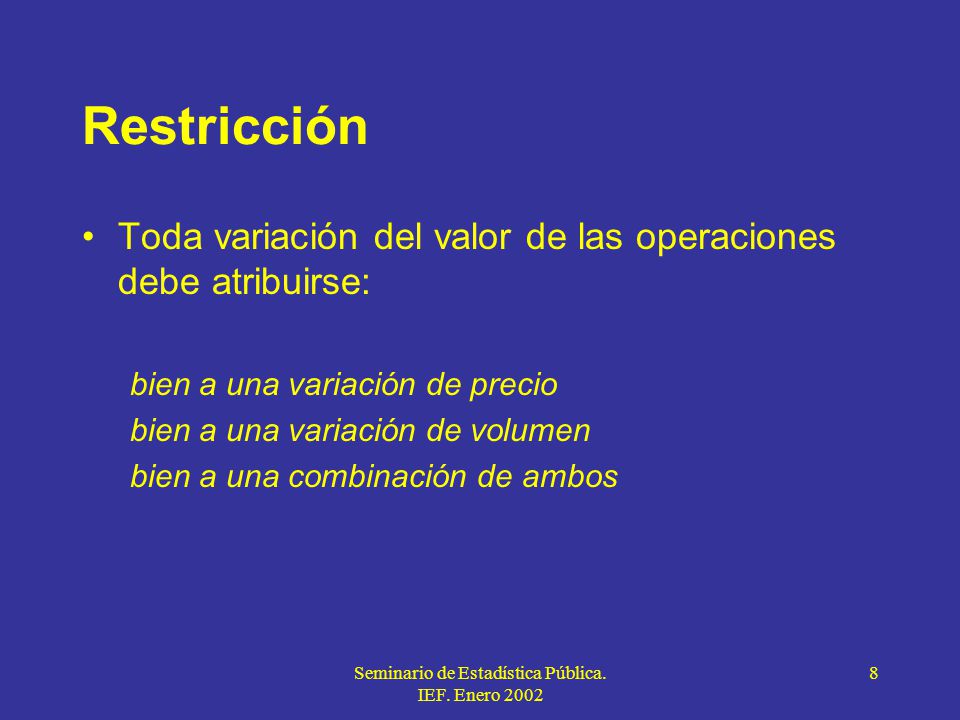 Restricción

• Toda variación del valor de las operaciones debe atribuirse:

bien a una variación de precio
bien a una variación de volumen
bien a una combinación de ambos

Seminario de Estadística Pública. IEF. Enero 2002

8